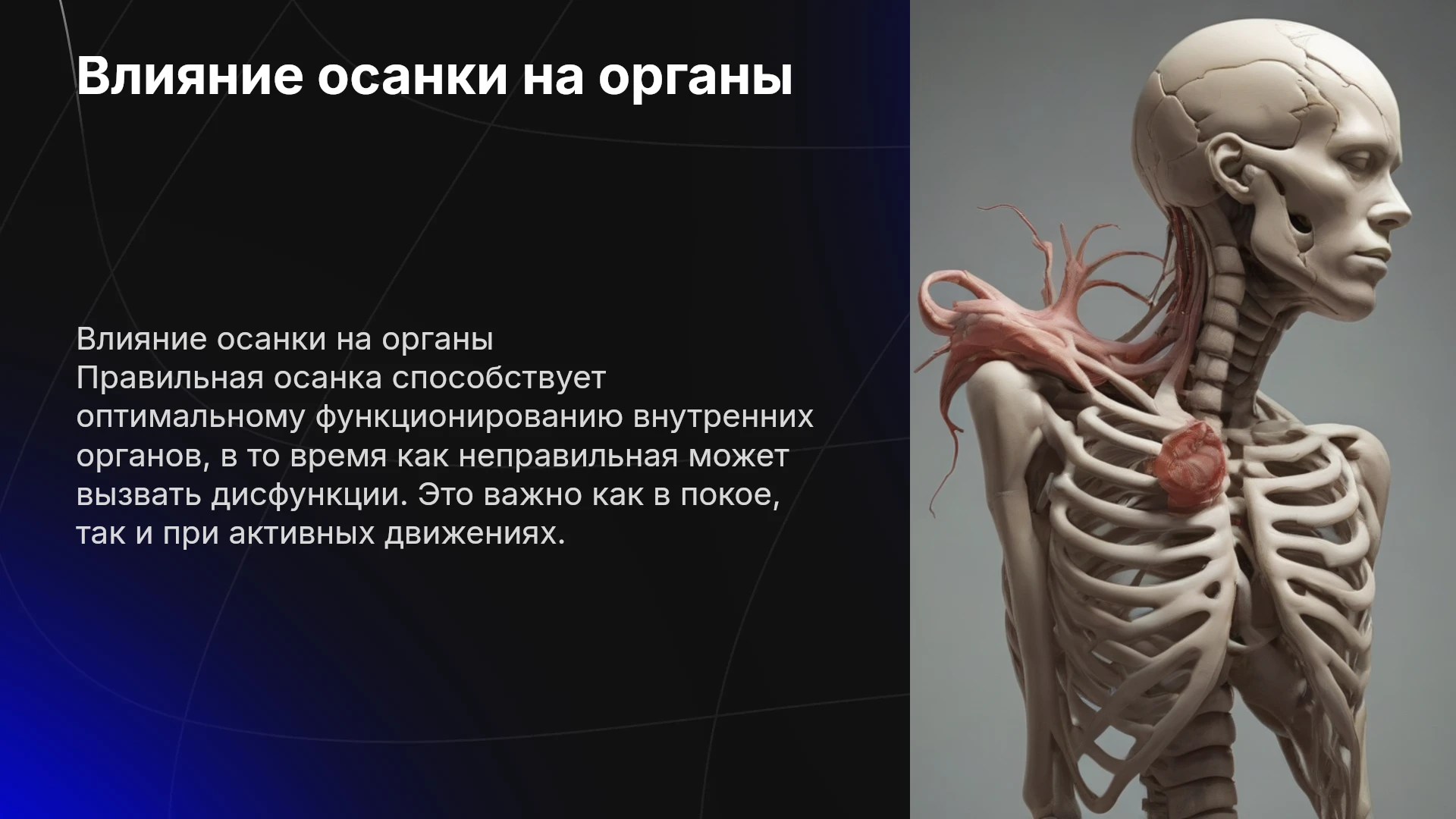 Влияние осанки на органы

Влияние осанки на органы
Правильная осанка способствует оптимальному функционированию внутренних органов, в то время как неправильная может вызвать дисфункции. Это важно как в покое, так и при активных движениях.